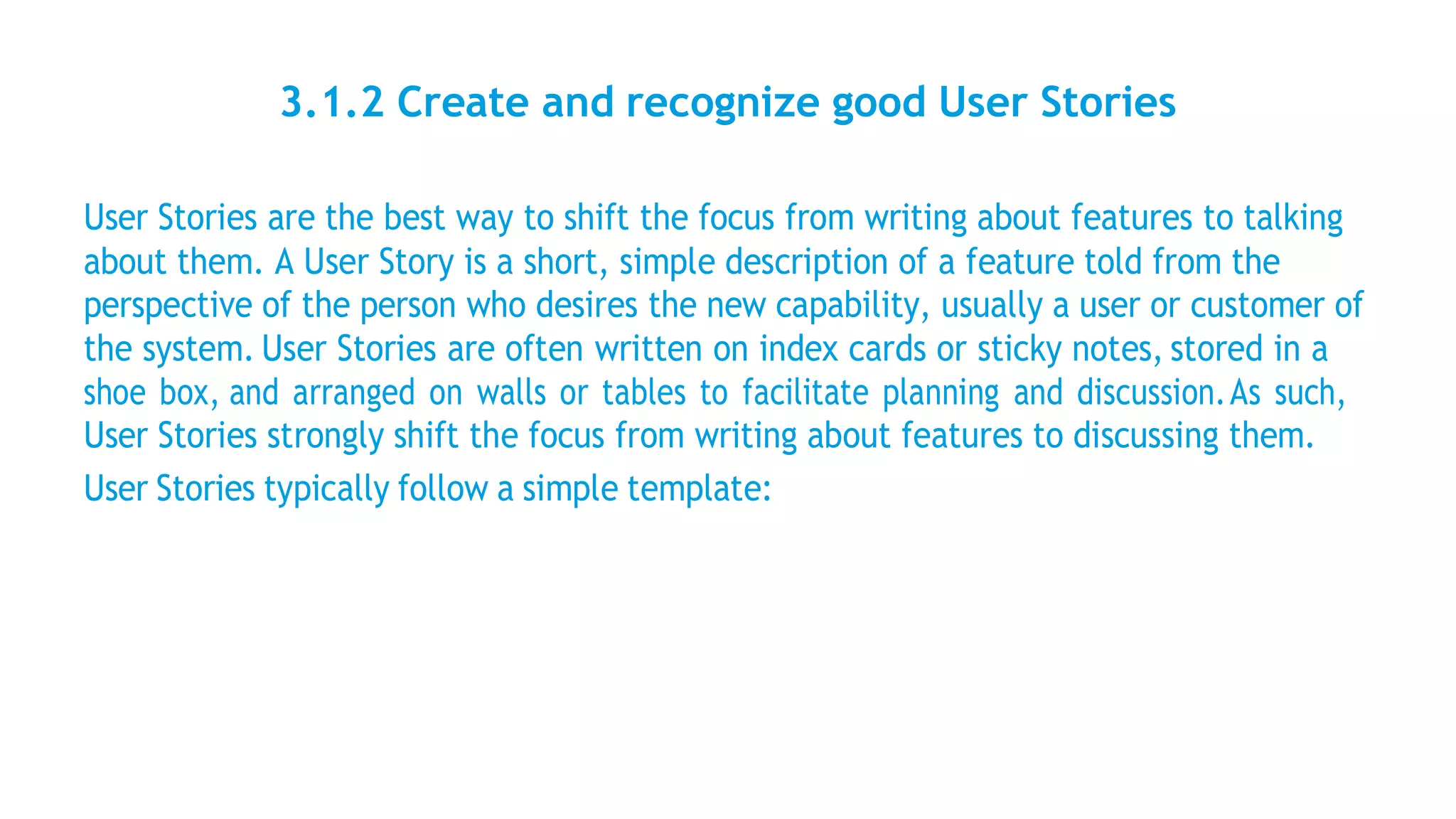 3.1.2 Create and recognize good User Stories

User Stories are the best way to shift the focus from writing about features to talking about them. A User Story is a short, simple description of a feature told from the perspective of the person who desires the new capability, usually a user or customer of the system. User Stories are often written on index cards or sticky notes, stored in a shoe box, and arranged on walls or tables to facilitate planning and discussion. As such, User Stories strongly shift the focus from writing about features to discussing them.

User Stories typically follow a simple template: